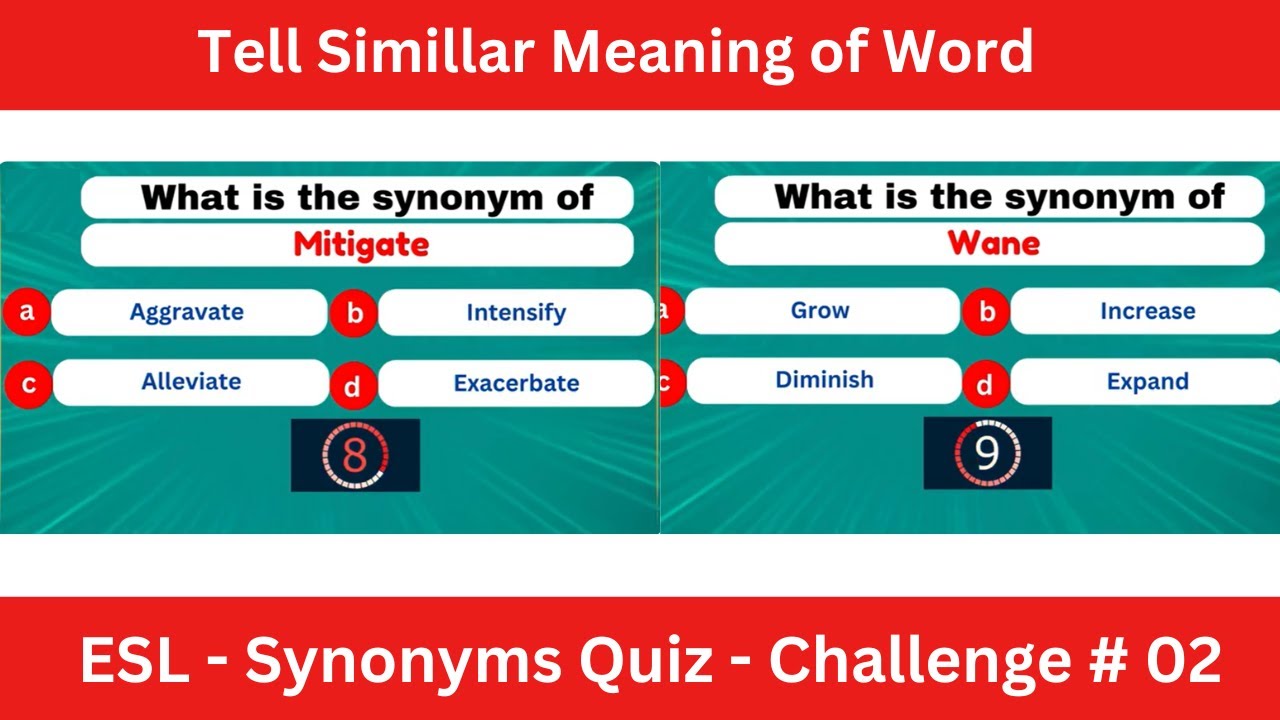 Tell Simillar Meaning of Word

What is the synonym of
Mitigate
a Aggravate
b Intensify
c Alleviate
d Exacerbate
8

What is the synonym of
Wane
a Grow
b Increase
c Diminish
d Expand
9

ESL - Synonyms Quiz - Challenge # 02